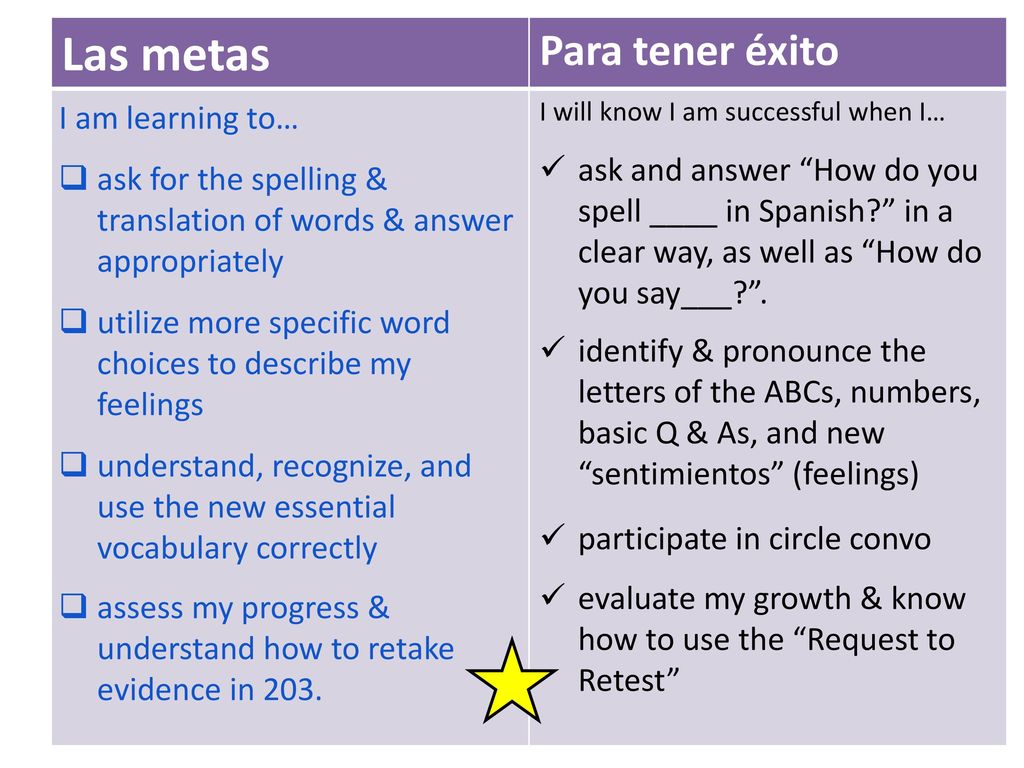 | Las metas | Para tener éxito |
|---|---|
| I am learning to… ❑ ask for the spelling & translation of words & answer appropriately ❑ utilize more specific word choices to describe my feelings ❑ understand, recognize, and use the new essential vocabulary correctly ❑ assess my progress & understand how to retake evidence in 203. | I will know I am successful when I… ✓ ask and answer “How do you spell ____ in Spanish?” in a clear way, as well as “How do you say___?”. ✓ identify & pronounce the letters of the ABCs, numbers, basic Q & As, and new “sentimientos” (feelings) ✓ participate in circle convo ✓ evaluate my growth & know how to use the “Request to Retest” |